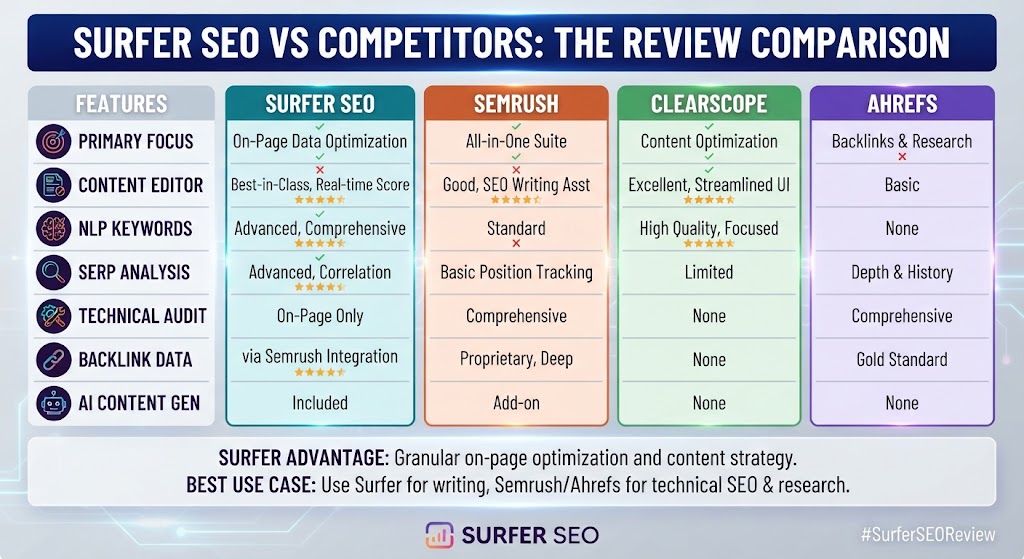 SURFER SEO VS COMPETITORS: THE REVIEW COMPARISON

| FEATURES | SURFER SEO | SEMRUSH | CLEARSCOPE | AHREFS |
|---|---|---|---|---|
| PRIMARY FOCUS | On-Page Data Optimization | All-in-One Suite | Content Optimization | Backlinks & Research |
| CONTENT EDITOR | Best-in-Class, Real-time Score | Good, SEO Writing Asst | Excellent, Streamlined UI | Basic |
| NLP KEYWORDS | Advanced, Comprehensive | Standard | High Quality, Focused | None |
| SERP ANALYSIS | Advanced, Correlation | Basic Position Tracking | Limited | Depth & History |
| TECHNICAL AUDIT | On-Page Only | Comprehensive | None | Comprehensive |
| BACKLINK DATA | via Semrush Integration | Proprietary, Deep | None | Gold Standard |
| AI CONTENT GEN | Included | Add-on | None | None |

SURFER ADVANTAGE: Granular on-page optimization and content strategy.
BEST USE CASE: Use Surfer for writing, Semrush/Ahrefs for technical SEO & research.

SURFER SEO

#SurferSEOReview